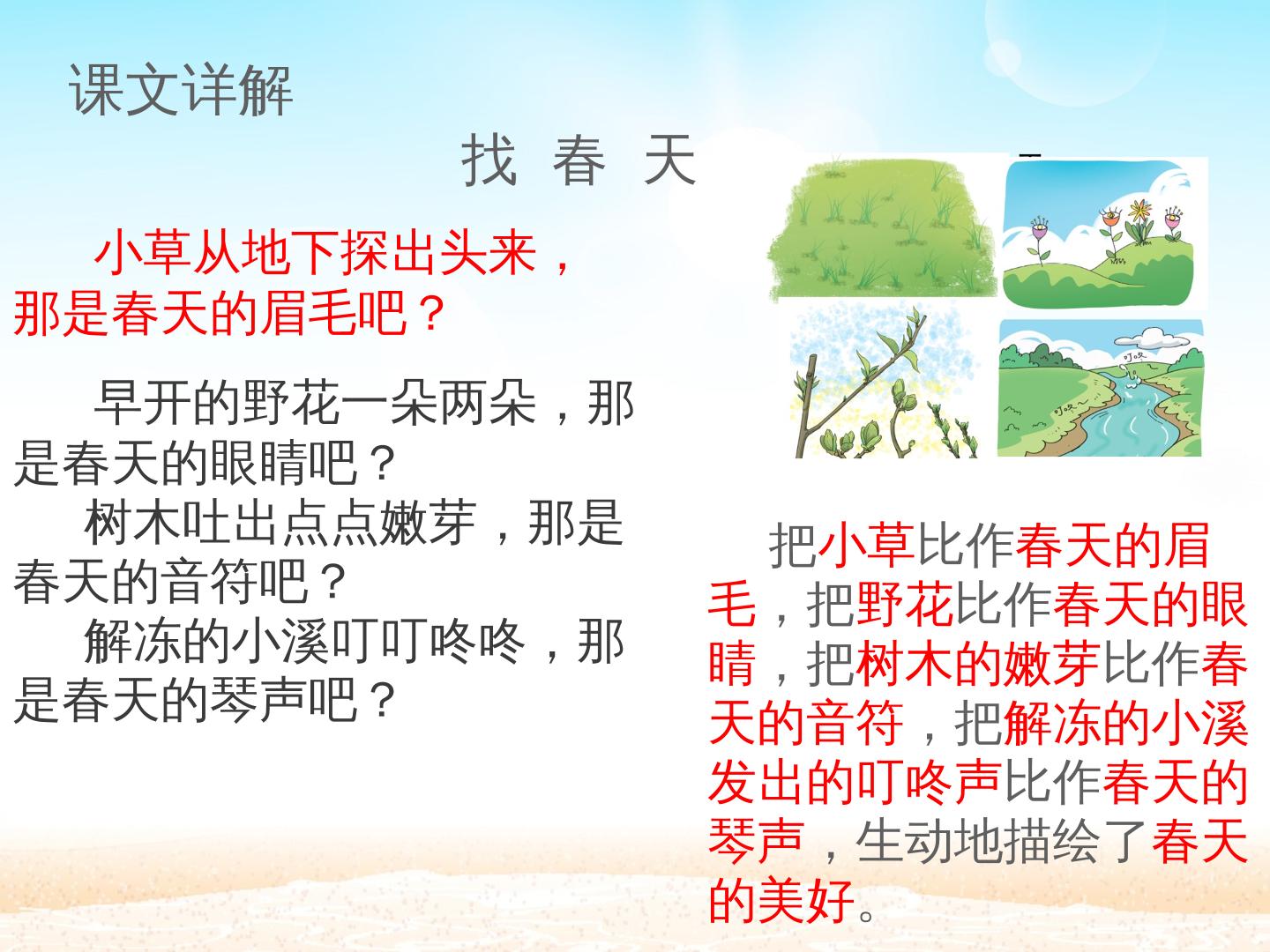 课文详解

找 春 天

小草从地下探出头来，那是春天的眉毛吧？

早开的野花一朵两朵，那是春天的眼睛吧？

树木吐出点点嫩芽，那是春天的音符吧？

解冻的小溪叮叮咚咚，那是春天的琴声吧？

把小草比作春天的眉毛，把野花比作春天的眼睛，把树木的嫩芽比作春天的音符，把解冻的小溪发出的叮咚声比作春天的琴声，生动地描绘了春天的美好。